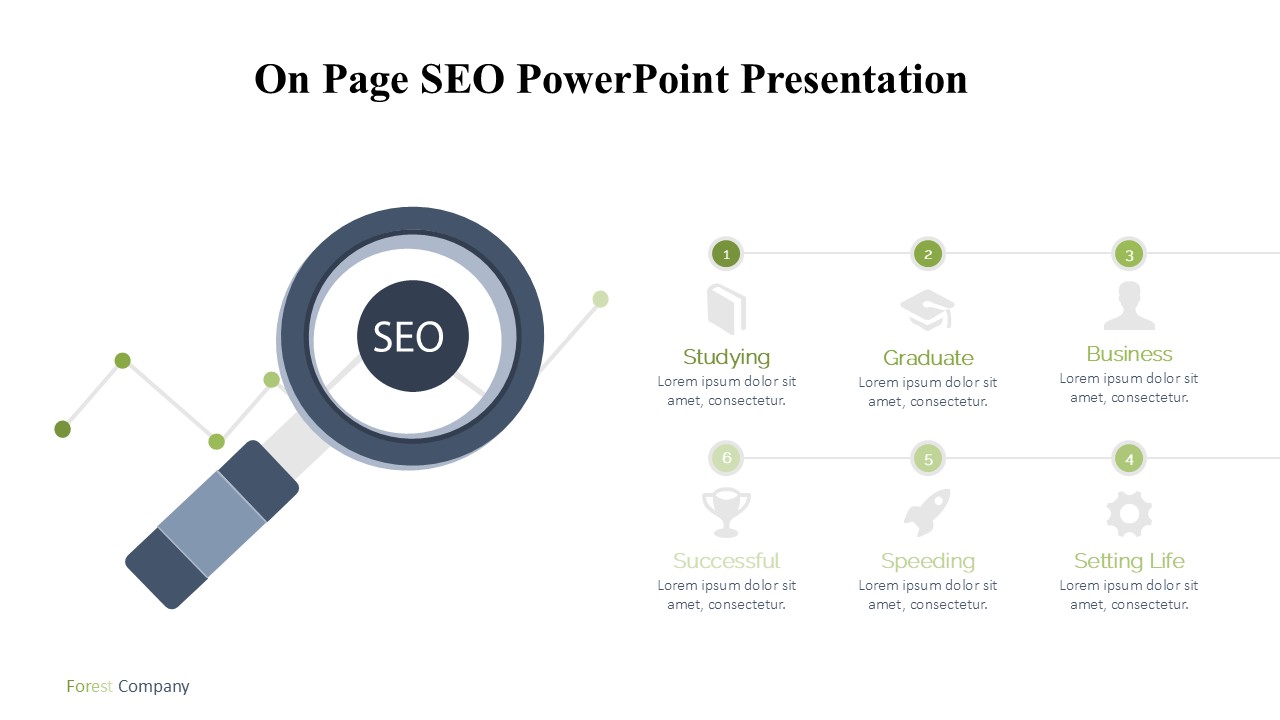 On Page SEO PowerPoint Presentation

SEO

1
Studying
Lorem ipsum dolor sit amet, consectetur.

2
Graduate
Lorem ipsum dolor sit amet, consectetur.

3
Business
Lorem ipsum dolor sit amet, consectetur.

6
Successful
Lorem ipsum dolor sit amet, consectetur.

5
Speeding
Lorem ipsum dolor sit amet, consectetur.

4
Setting Life
Lorem ipsum dolor sit amet, consectetur.

Forest Company